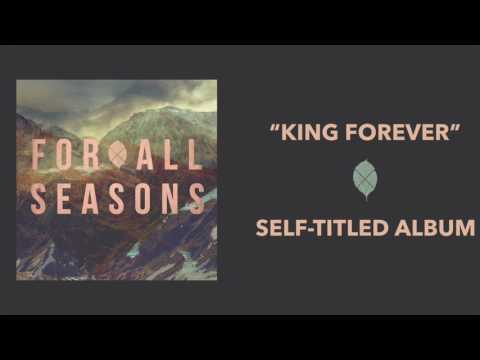 FOR ALL SEASONS

"KING FOREVER"

SELF-TITLED ALBUM